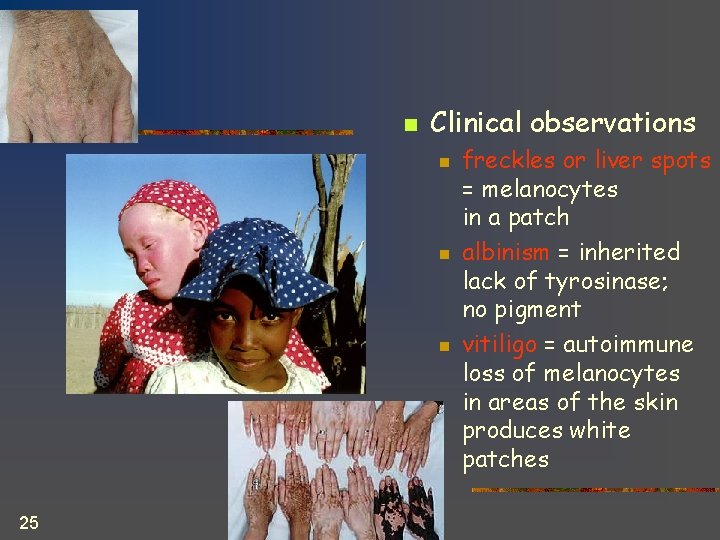 Clinical observations

freckles or liver spots = melanocytes in a patch

albinism = inherited lack of tyrosinase; no pigment

vitiligo = autoimmune loss of melanocytes in areas of the skin produces white patches

25